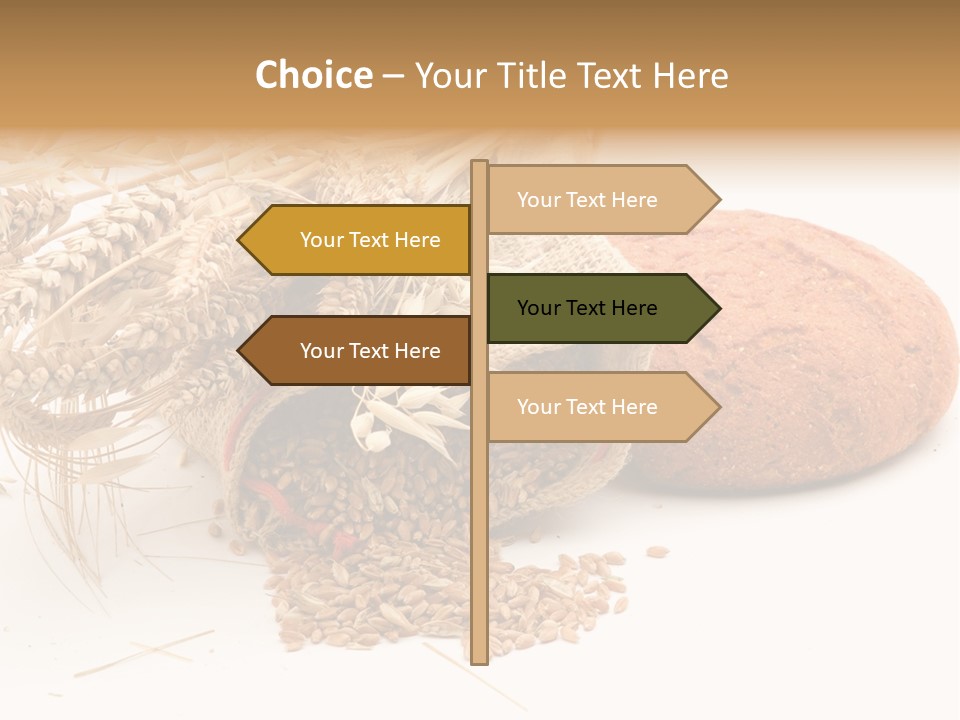 Choice – Your Title Text Here

Your Text Here

Your Text Here

Your Text Here

Your Text Here

Your Text Here